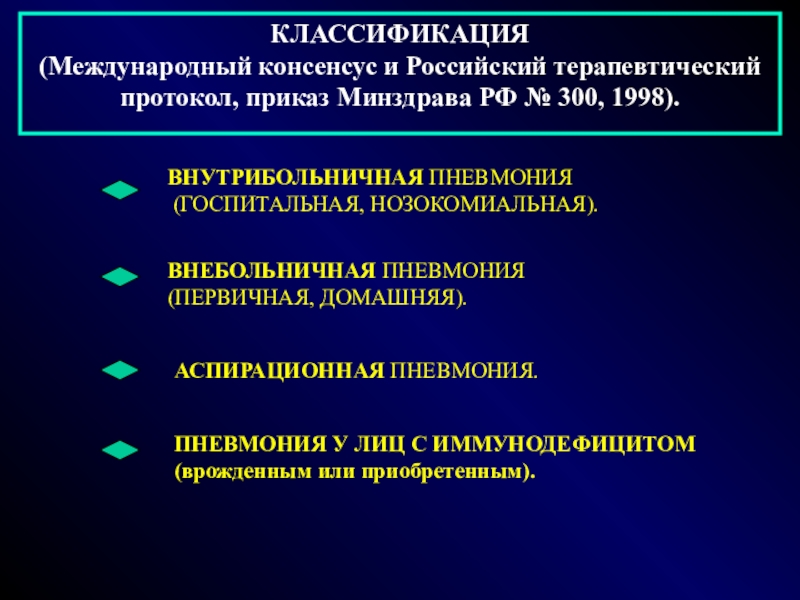 КЛАССИФИКАЦИЯ
(Международный консенсус и Российский терапевтический протокол, приказ Минздрава РФ № 300, 1998).

ВНУТРИБОЛЬНИЧНАЯ ПНЕВМОНИЯ (ГОСПИТАЛЬНАЯ, НОЗОКОМИАЛЬНАЯ).

ВНЕБОЛЬНИЧНАЯ ПНЕВМОНИЯ (ПЕРВИЧНАЯ, ДОМАШНЯЯ).

АСПИРАЦИОННАЯ ПНЕВМОНИЯ.

ПНЕВМОНИЯ У ЛИЦ С ИММУНОДЕФИЦИТОМ (врожденным или приобретенным).